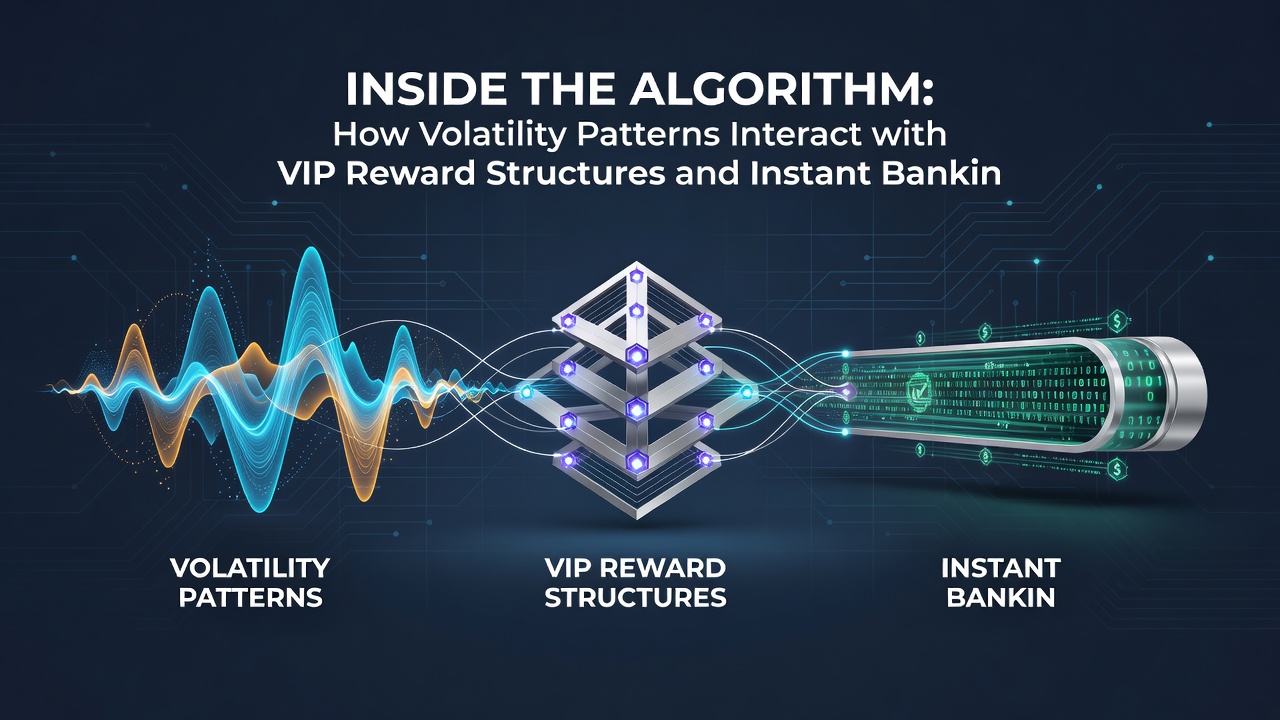 INSIDE THE ALGORITHM:
How Volatility Patterns Interact with
VIP Reward Structures and Instant Bankin

VOLATILITY PATTERNS

VIP REWARD STRUCTURES

INSTANT BANKIN